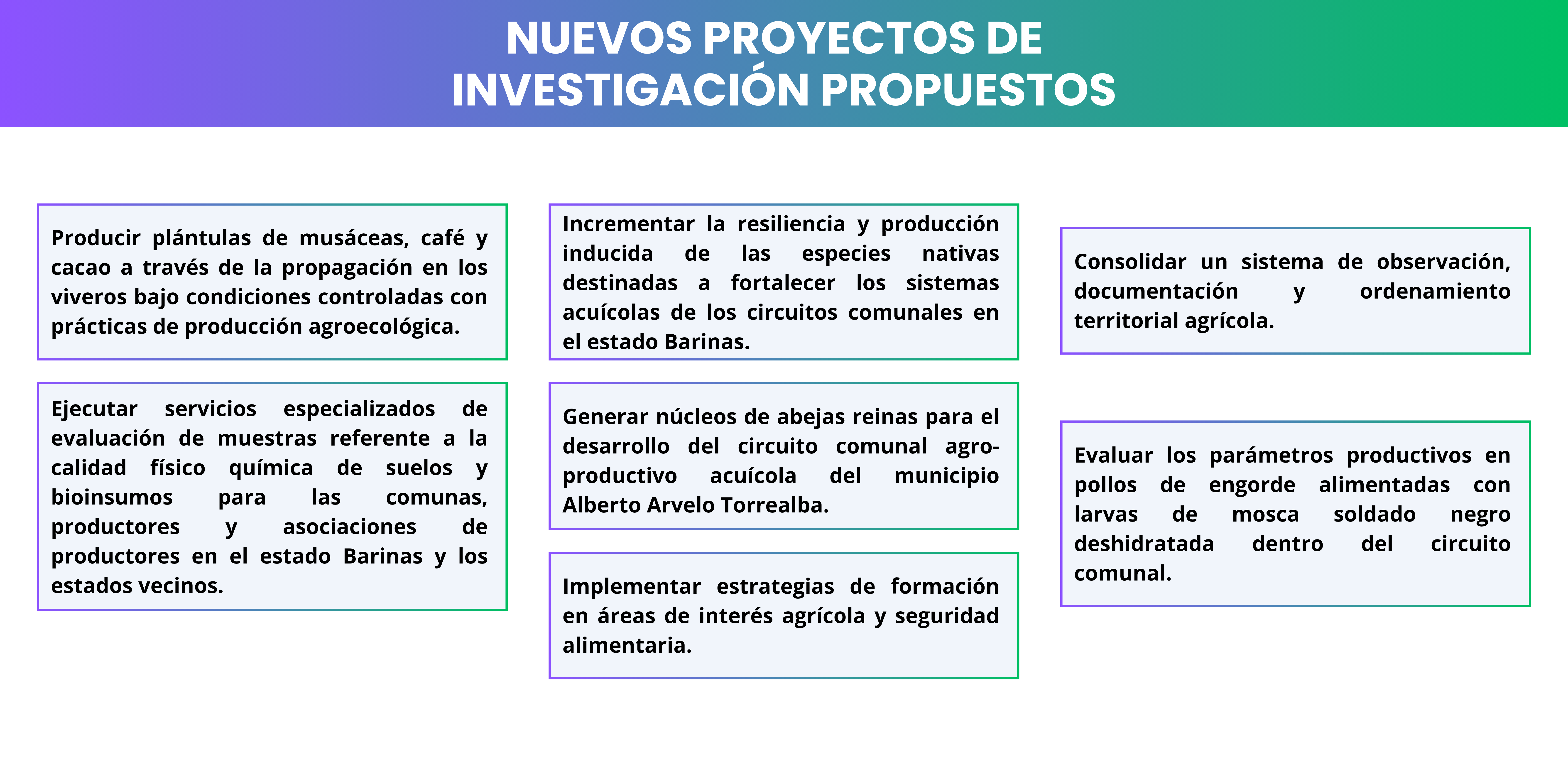 NUEVOS PROYECTOS DE INVESTIGACIÓN PROPUESTOS

Producir plántulas de musáceas, café y cacao a través de la propagación en los viveros bajo condiciones controladas con prácticas de producción agroecológica.

Ejecutar servicios especializados de evaluación de muestras referente a la calidad físico química de suelos y bioinsumos para las comunas, productores y asociaciones de productores en el estado Barinas y los estados vecinos.

Incrementar la resiliencia y producción inducida de las especies nativas destinadas a fortalecer los sistemas acuícolas de los circuitos comunales en el estado Barinas.

Generar núcleos de abejas reinas para el desarrollo del circuito comunal agro-productivo acuícola del municipio Alberto Arvelo Torrealba.

Implementar estrategias de formación en áreas de interés agrícola y seguridad alimentaria.

Consolidar un sistema de observación, documentación y ordenamiento territorial agrícola.

Evaluar los parámetros productivos en pollos de engorde alimentadas con larvas de mosca soldado negro deshidratada dentro del circuito comunal.